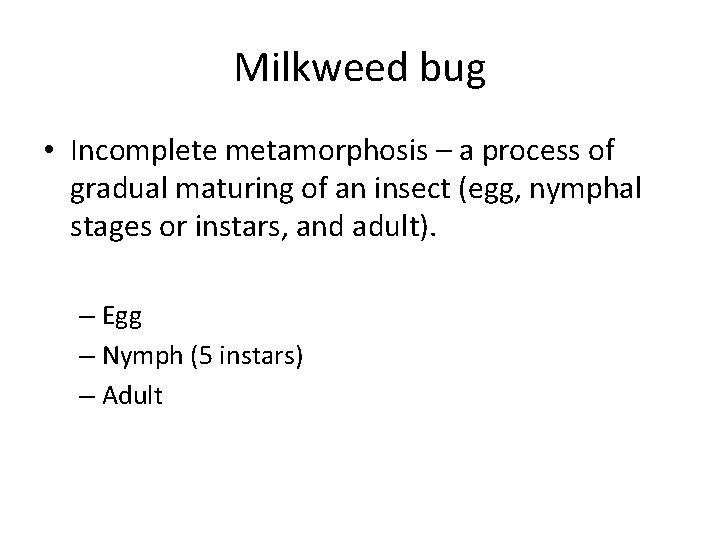 Milkweed bug

• Incomplete metamorphosis – a process of gradual maturing of an insect (egg, nymphal stages or instars, and adult).

– Egg
– Nymph (5 instars)
– Adult